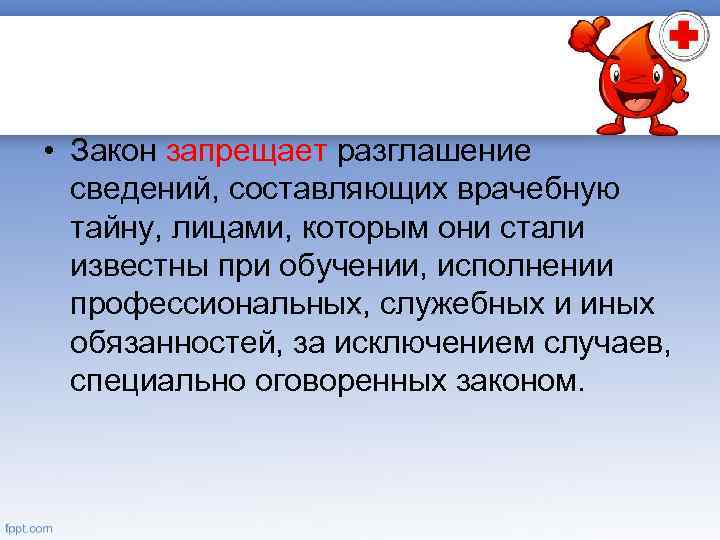 • Закон запрещает разглашение сведений, составляющих врачебную тайну, лицами, которым они стали известны при обучении, исполнении профессиональных, служебных и иных обязанностей, за исключением случаев, специально оговоренных законом.

fppt.com